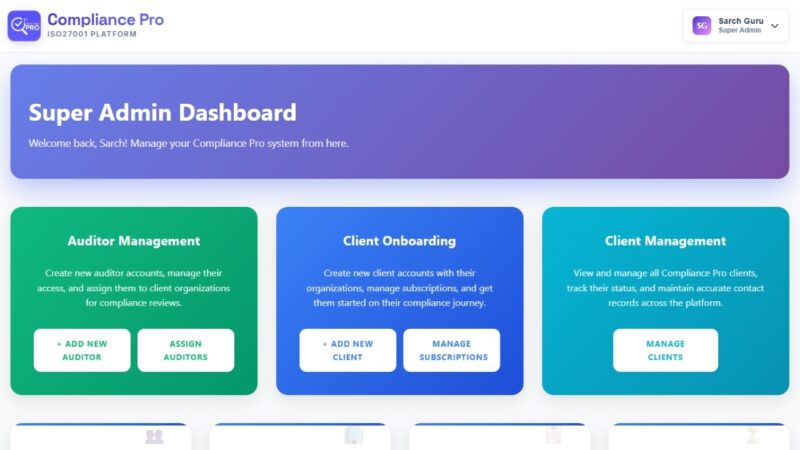 PRO

Compliance Pro
ISO27001 PLATFORM

SG Sarch Guru
Super Admin

Super Admin Dashboard

Welcome back, Sarch! Manage your Compliance Pro system from here.

Auditor Management

Create new auditor accounts, manage their access, and assign them to client organizations for compliance reviews.

+ ADD NEW AUDITOR

ASSIGN AUDITORS

Client Onboarding

Create new client accounts with their organizations, manage subscriptions, and get them started on their compliance journey.

+ ADD NEW CLIENT

MANAGE SUBSCRIPTIONS

Client Management

View and manage all Compliance Pro clients, track their status, and maintain accurate contact records across the platform.

MANAGE CLIENTS